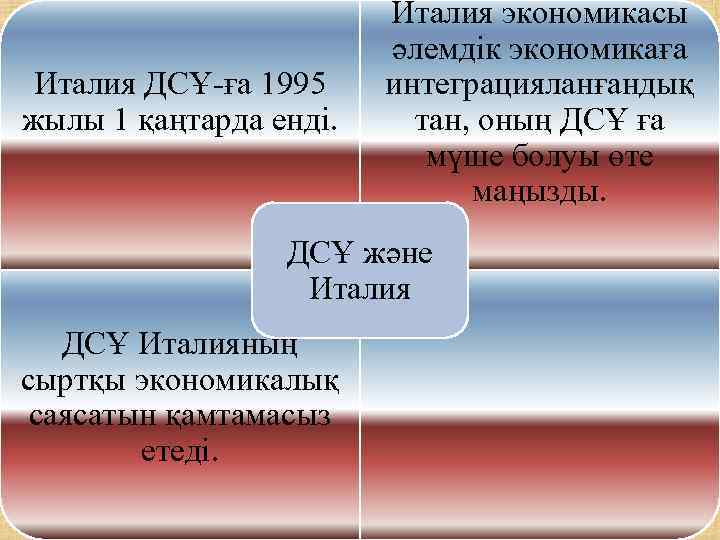 Италия ДСҰ-ға 1995 жылы 1 қаңтарда енді.

Италия экономикасы әлемдік экономикаға интеграцияланғандық тан, оның ДСҰ ға мүше болуы өте маңызды.

ДСҰ және Италия

ДСҰ Италияның сыртқы экономикалық саясатын қамтамасыз етеді.